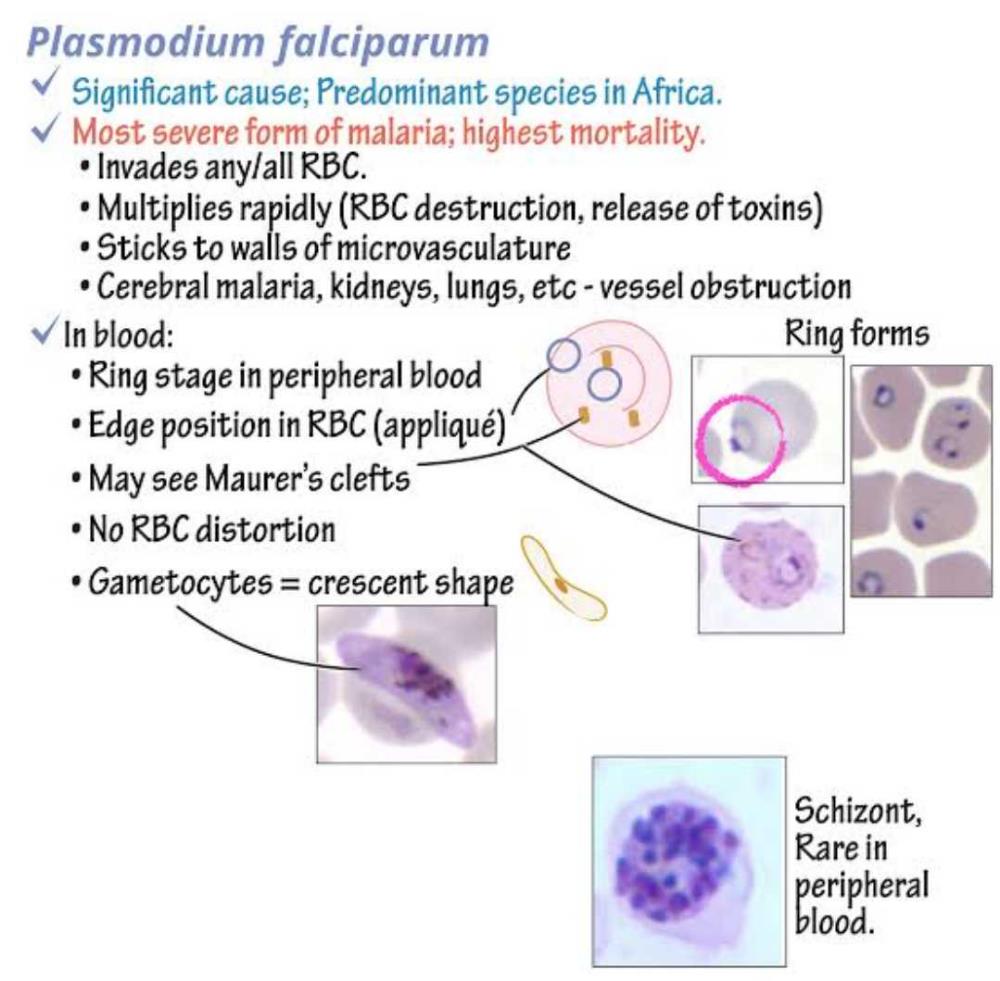 Plasmodium falciparum
✓ Significant cause; Predominant species in Africa.
✓ Most severe form of malaria; highest mortality.
• Invades any/all RBC.
• Multiplies rapidly (RBC destruction, release of toxins)
• Sticks to walls of microvasculature
• Cerebral malaria, kidneys, lungs, etc - vessel obstruction
✓ In blood:
• Ring stage in peripheral blood
• Edge position in RBC (appliqué)
• May see Maurer's clefts
• No RBC distortion
• Gametocytes = crescent shape

Ring forms

Schizont, Rare in peripheral blood.